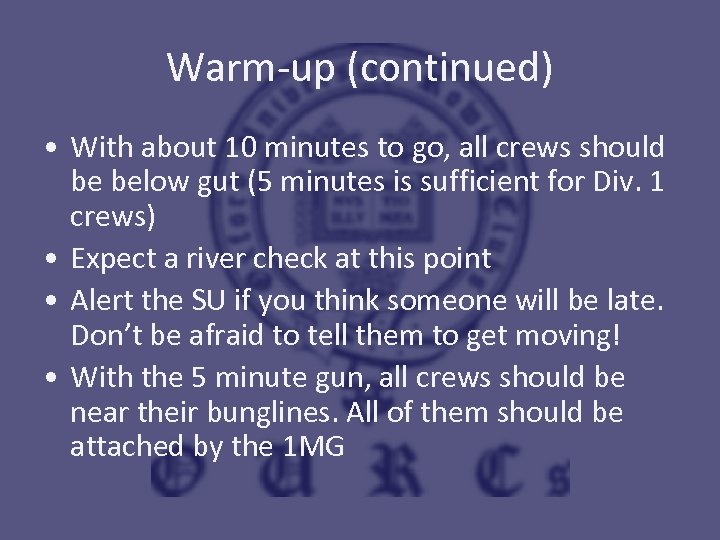 Warm-up (continued)

• With about 10 minutes to go, all crews should be below gut (5 minutes is sufficient for Div. 1 crews)
• Expect a river check at this point
• Alert the SU if you think someone will be late. Don't be afraid to tell them to get moving!
• With the 5 minute gun, all crews should be near their bunglines. All of them should be attached by the 1MG

O U R C s